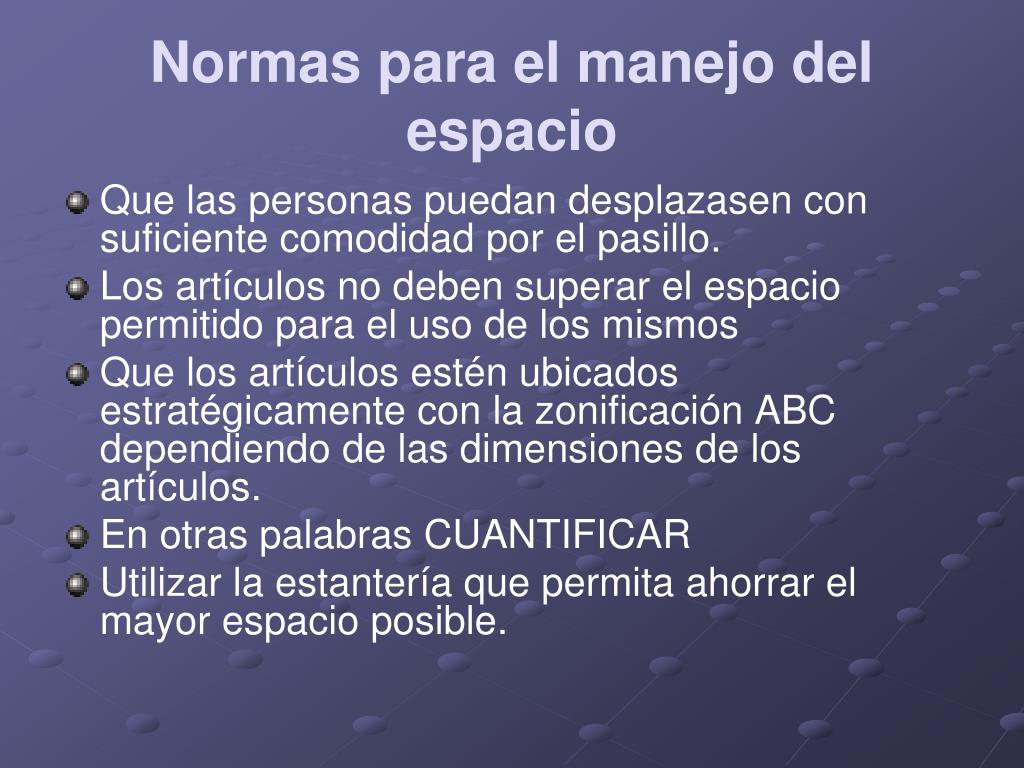 Normas para el manejo del espacio

Que las personas puedan desplazasen con suficiente comodidad por el pasillo.

Los artículos no deben superar el espacio permitido para el uso de los mismos

Que los artículos estén ubicados estratégicamente con la zonificación ABC dependiendo de las dimensiones de los artículos.

En otras palabras CUANTIFICAR

Utilizar la estantería que permita ahorrar el mayor espacio posible.